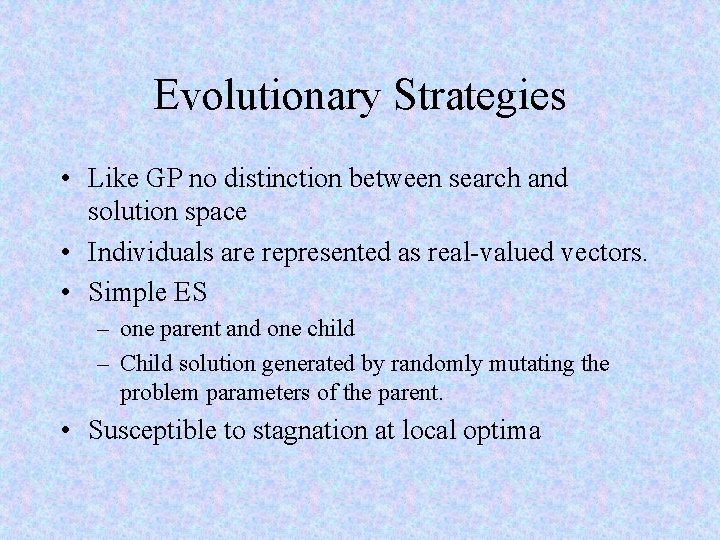 Evolutionary Strategies

• Like GP no distinction between search and solution space
• Individuals are represented as real-valued vectors.
• Simple ES
– one parent and one child
– Child solution generated by randomly mutating the problem parameters of the parent.
• Susceptible to stagnation at local optima